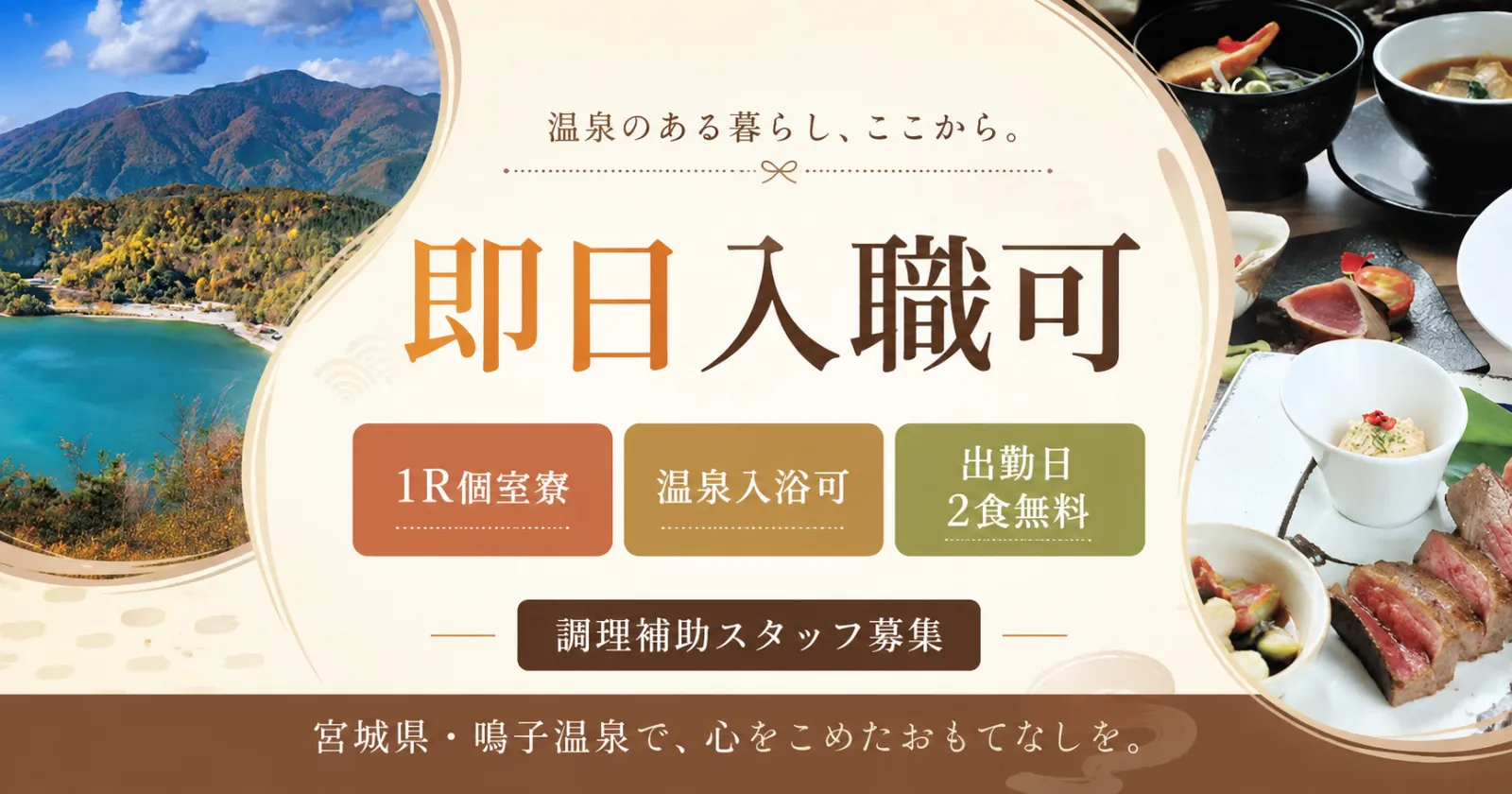 温泉のある暮らし、ここから。

即日入職可

1R個室寮

温泉入浴可

出勤日
2食無料

調理補助スタッフ募集

宮城県・鳴子温泉で、心をこめたおもてなしを。